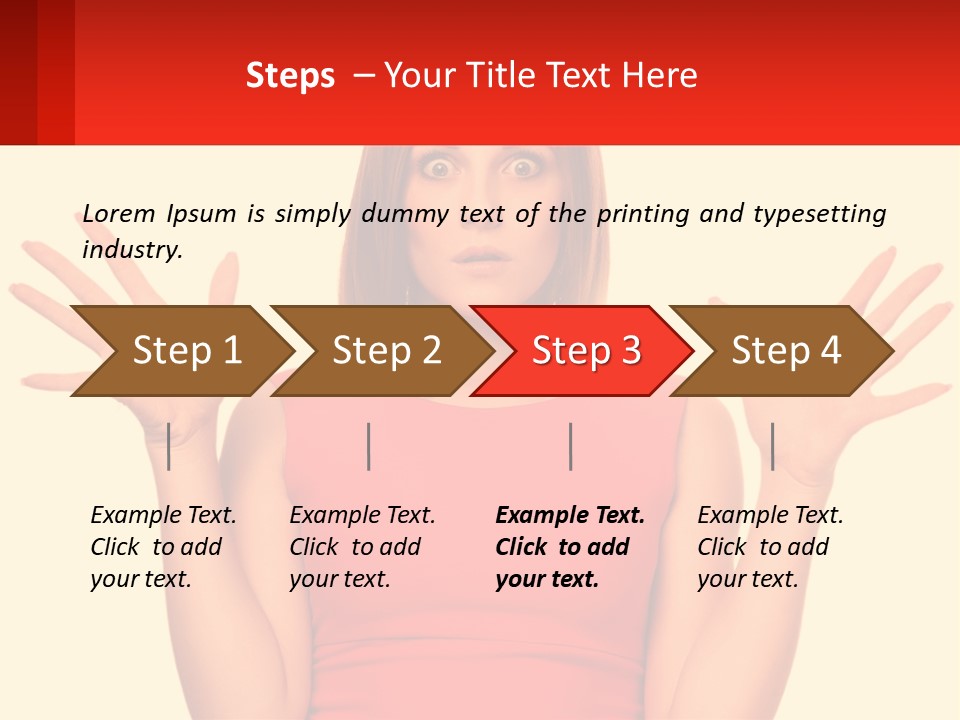 Steps – Your Title Text Here

Lorem Ipsum is simply dummy text of the printing and typesetting industry.

Step 1

Step 2

Step 3

Step 4

Example Text. Click to add your text.

Example Text. Click to add your text.

Example Text. Click to add your text.

Example Text. Click to add your text.